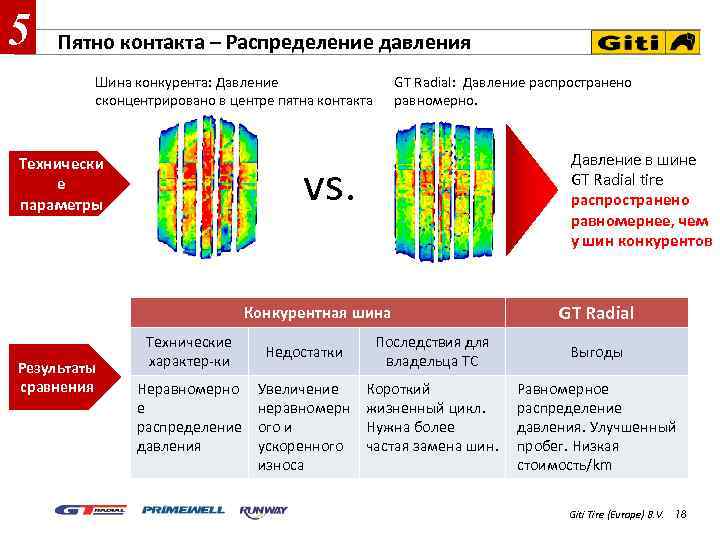 5

Пятно контакта – Распределение давления

Giti

Шина конкурента: Давление сконцентрировано в центре пятна контакта

GT Radial: Давление распространено равномерно.

Технические параметры

VS.

Давление в шине GT Radial tire распространено равномернее, чем у шин конкурентов

Результаты сравнения

| Конкурентная шина | | | GT Radial |
|---|---|---|---|
| Технические характер-ки | Недостатки | Последствия для владельца ТС | Выгоды |
| Неравномерное распределение давления | Увеличение неравномерного и ускоренного износа | Короткий жизненный цикл. Нужна более частая замена шин. | Равномерное распределение давления. Улучшенный пробег. Низкая стоимость/km |

GT RADIAL PRIMEWELL RUNWAY

Giti Tire (Europe) B.V. 18